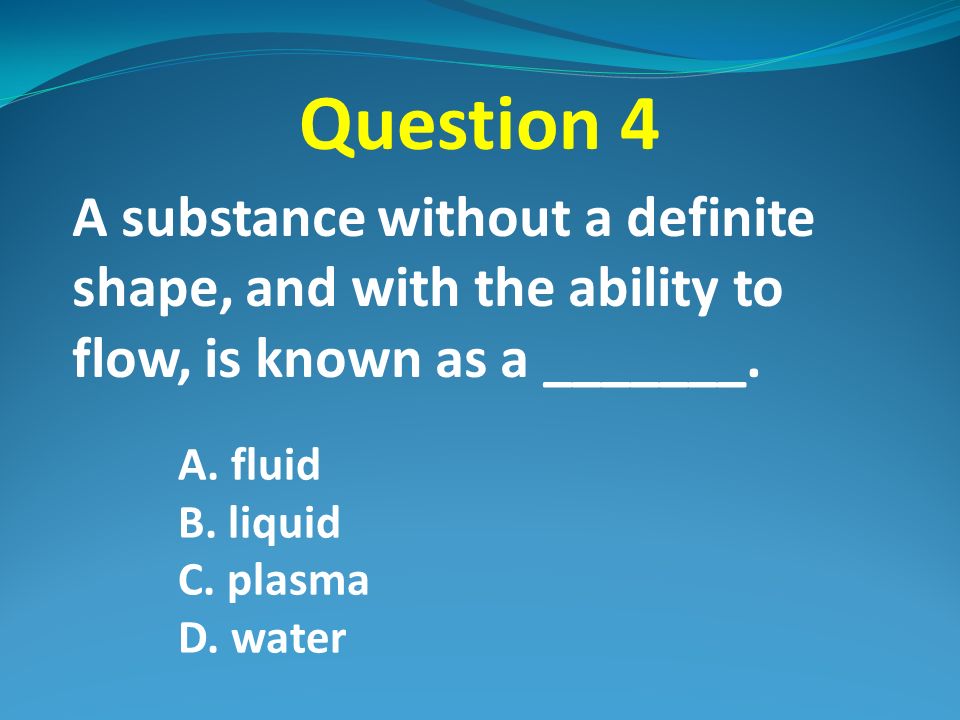 Question 4

A substance without a definite shape, and with the ability to flow, is known as a _______.

A. fluid
B. liquid
C. plasma
D. water